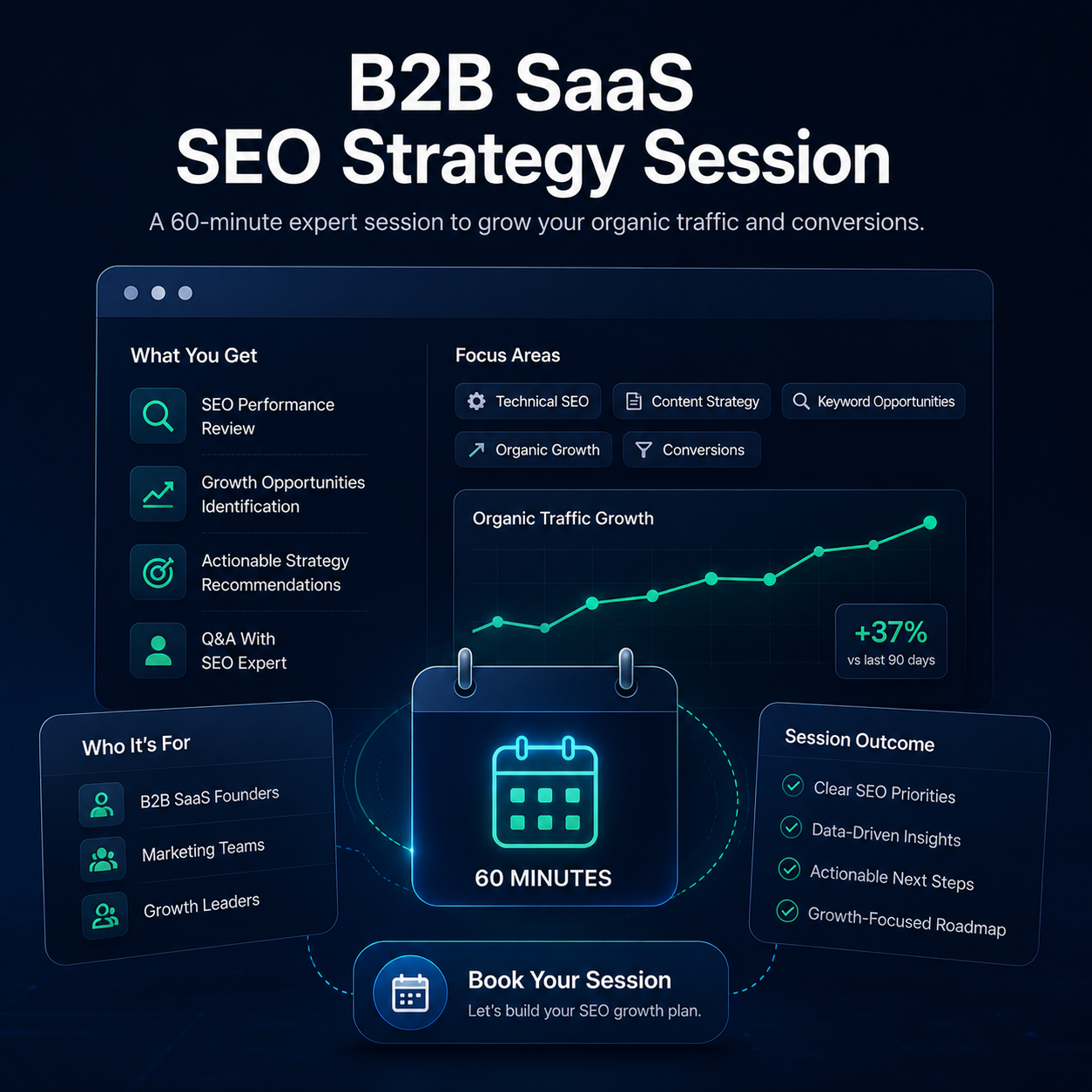 B2B SaaS
SEO Strategy Session

A 60-minute expert session to grow your organic traffic and conversions.

What You Get

SEO Performance Review

Growth Opportunities Identification

Actionable Strategy Recommendations

Q&A With SEO Expert

Focus Areas

Technical SEO
Content Strategy
Keyword Opportunities
Organic Growth
Conversions

Organic Traffic Growth

+37%
vs last 90 days

Who It's For

B2B SaaS Founders
Marketing Teams
Growth Leaders

60 MINUTES

Session Outcome

Clear SEO Priorities
Data-Driven Insights
Actionable Next Steps
Growth-Focused Roadmap

Book Your Session
Let's build your SEO growth plan.